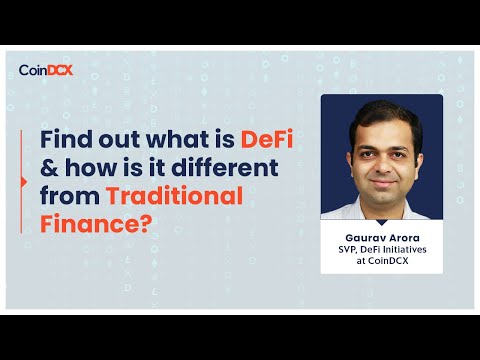 CoinDCX

Find out what is DeFi & how is it different from Traditional Finance?

Gaurav Arora
SVP, DeFi Initiatives at CoinDCX